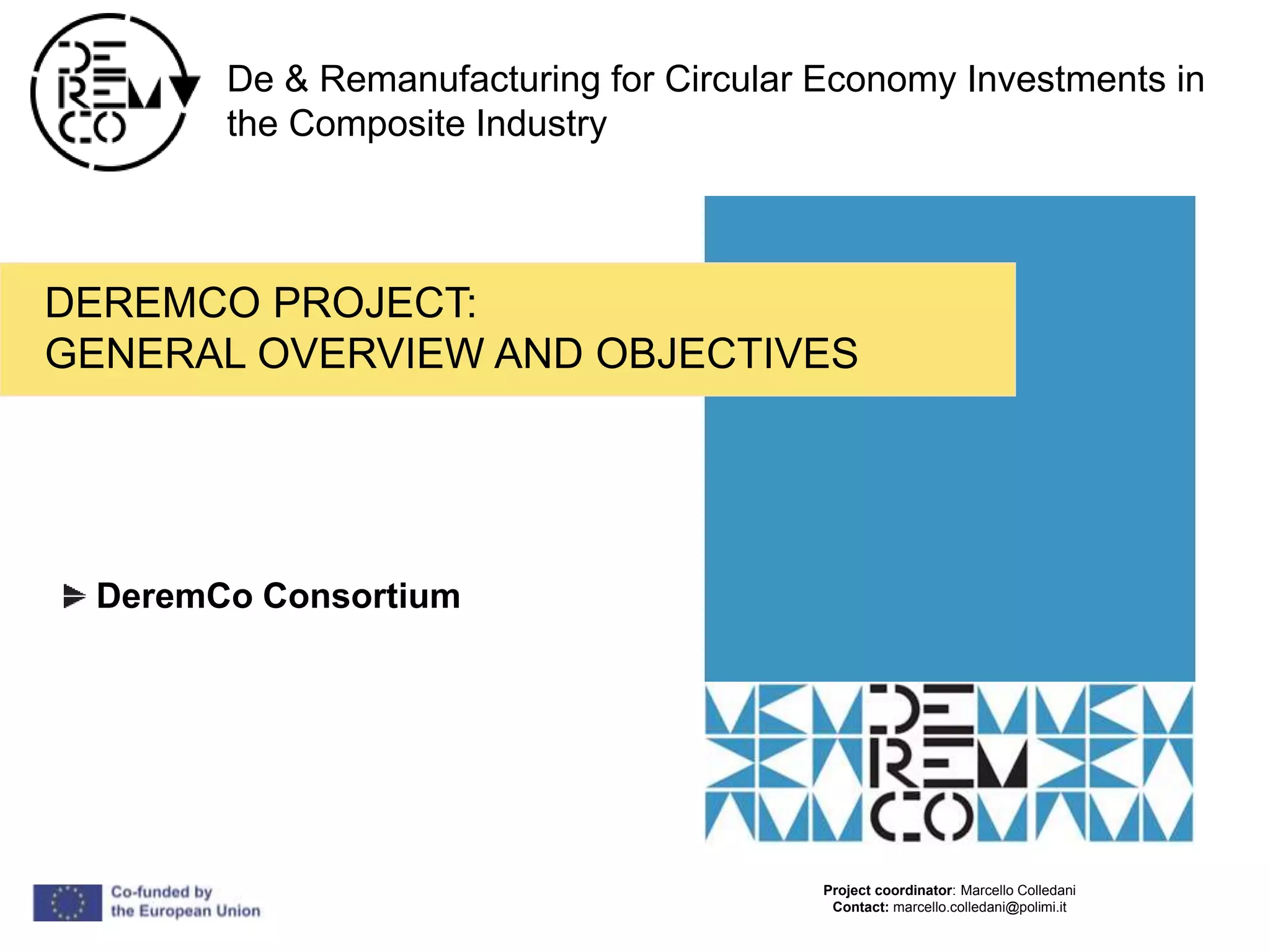 DE REM CO

De & Remanufacturing for Circular Economy Investments in the Composite Industry

DEREMCO PROJECT:
GENERAL OVERVIEW AND OBJECTIVES

DeremCo Consortium

DE REM CO

Co-funded by the European Union

Project coordinator: Marcello Colledani
Contact: marcello.colledani@polimi.it